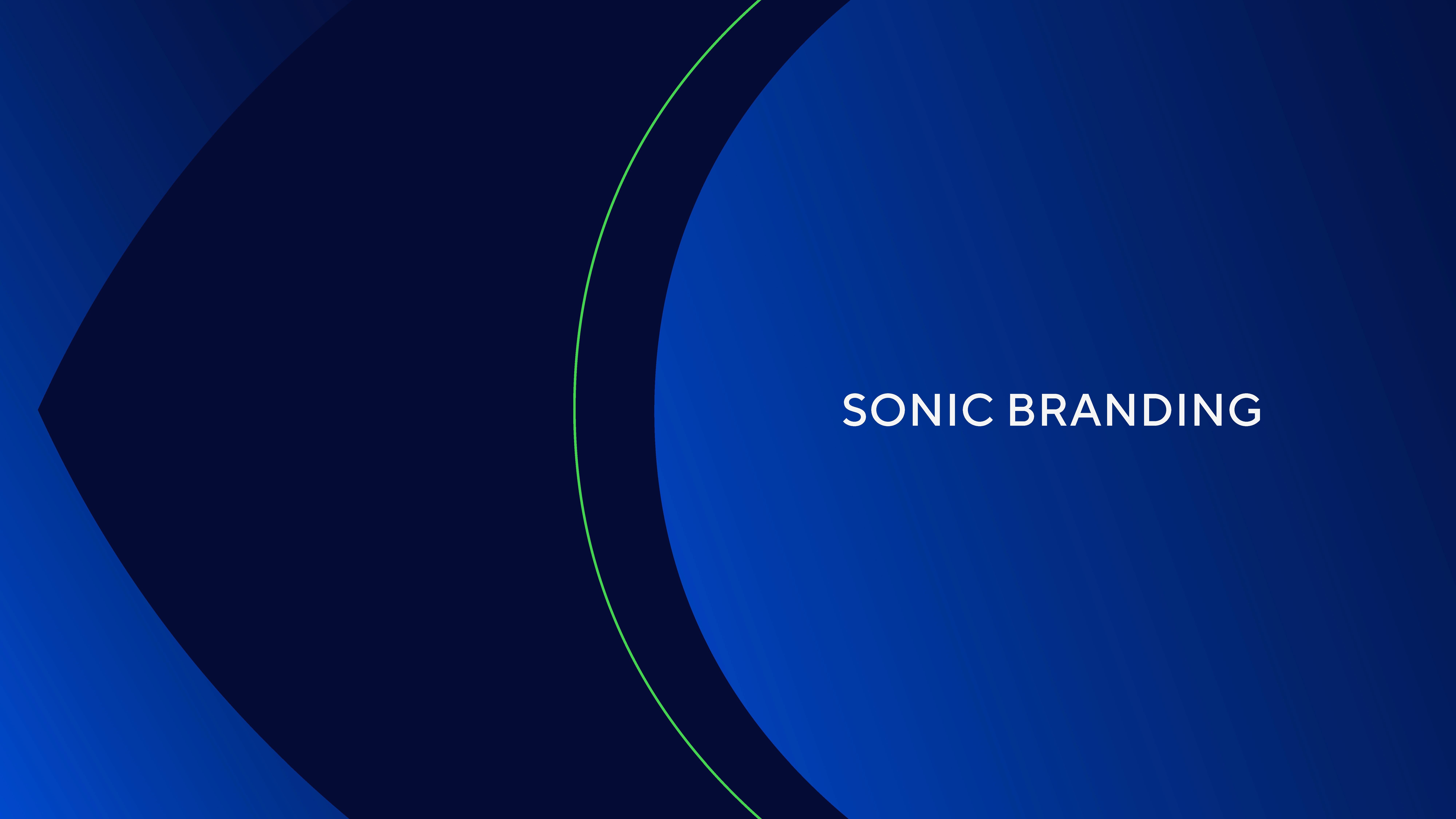 SONIC BRANDING